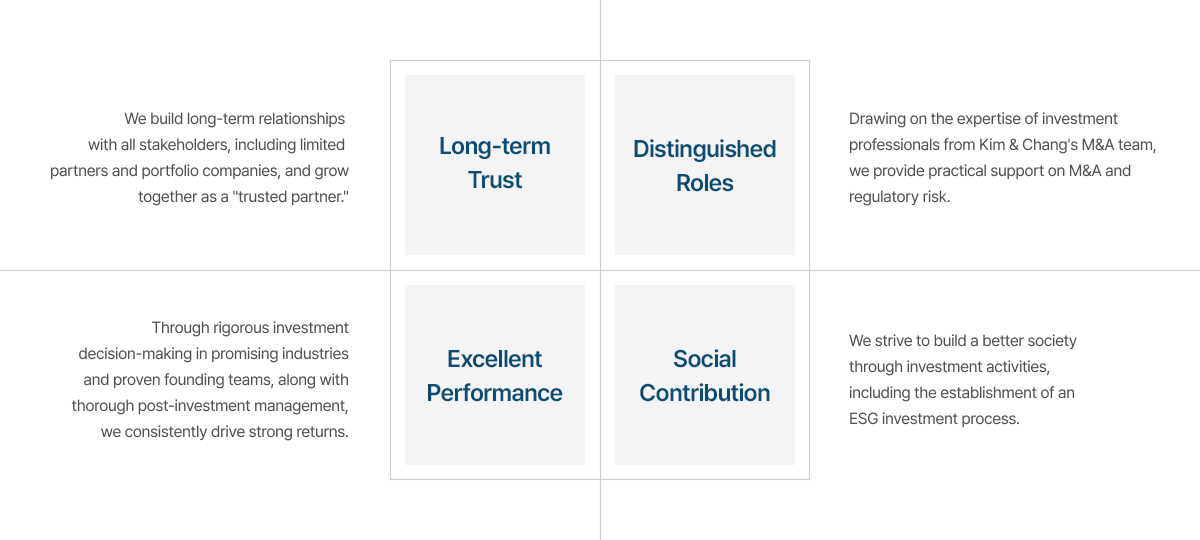 We build long-term relationships with all stakeholders, including limited partners and portfolio companies, and grow together as a "trusted partner."

Long-term Trust

Distinguished Roles

Drawing on the expertise of investment professionals from Kim & Chang's M&A team, we provide practical support on M&A and regulatory risk.

Through rigorous investment decision-making in promising industries and proven founding teams, along with thorough post-investment management, we consistently drive strong returns.

Excellent Performance

Social Contribution

We strive to build a better society through investment activities, including the establishment of an ESG investment process.